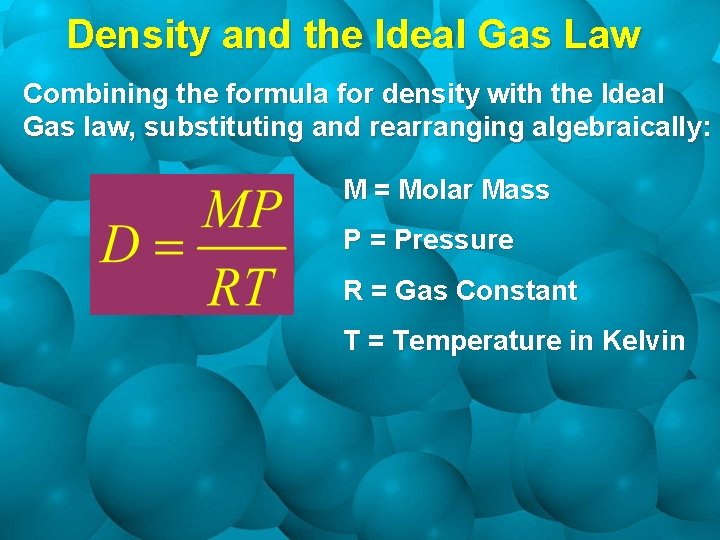 Density and the Ideal Gas Law

Combining the formula for density with the Ideal Gas law, substituting and rearranging algebraically:

$D = \frac{MP}{RT}$

M = Molar Mass

P = Pressure

R = Gas Constant

T = Temperature in Kelvin